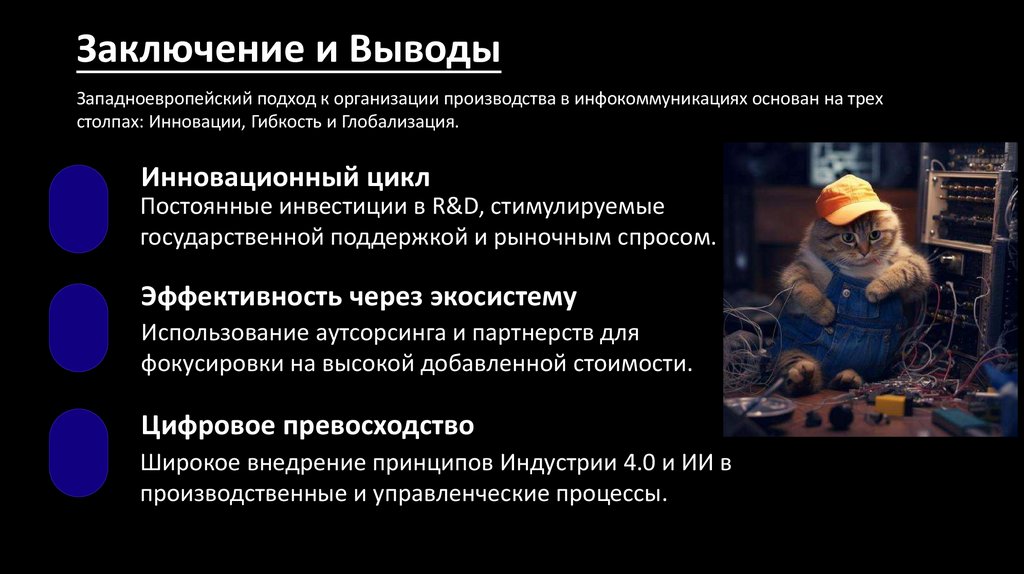 Заключение и Выводы

Западноевропейский подход к организации производства в инфокоммуникациях основан на трех столпах: Инновации, Гибкость и Глобализация.

Инновационный цикл

Постоянные инвестиции в R&D, стимулируемые государственной поддержкой и рыночным спросом.

Эффективность через экосистему

Использование аутсорсинга и партнерств для фокусировки на высокой добавленной стоимости.

Цифровое превосходство

Широкое внедрение принципов Индустрии 4.0 и ИИ в производственные и управленческие процессы.